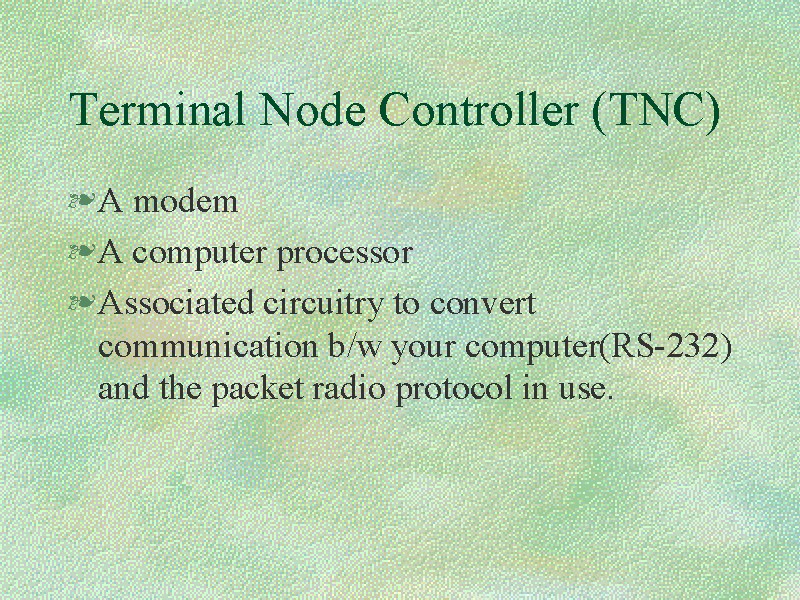 Terminal Node Controller (TNC)

A modem

A computer processor

Associated circuitry to convert communication b/w your computer(RS-232) and the packet radio protocol in use.